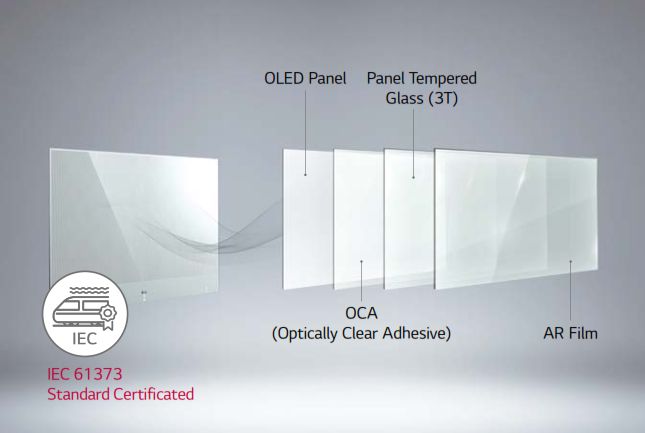 OLED Panel

Panel Tempered Glass (3T)

OCA (Optically Clear Adhesive)

AR Film

IEC

IEC 61373 Standard Certificated